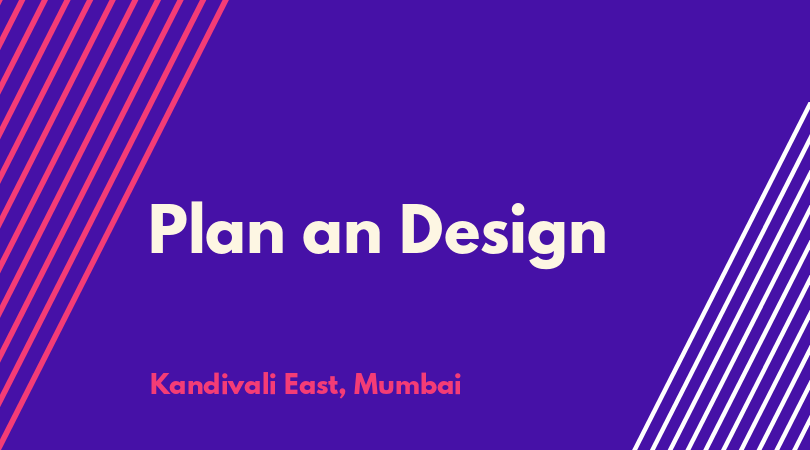 Plan an Design

Kandivali East, Mumbai